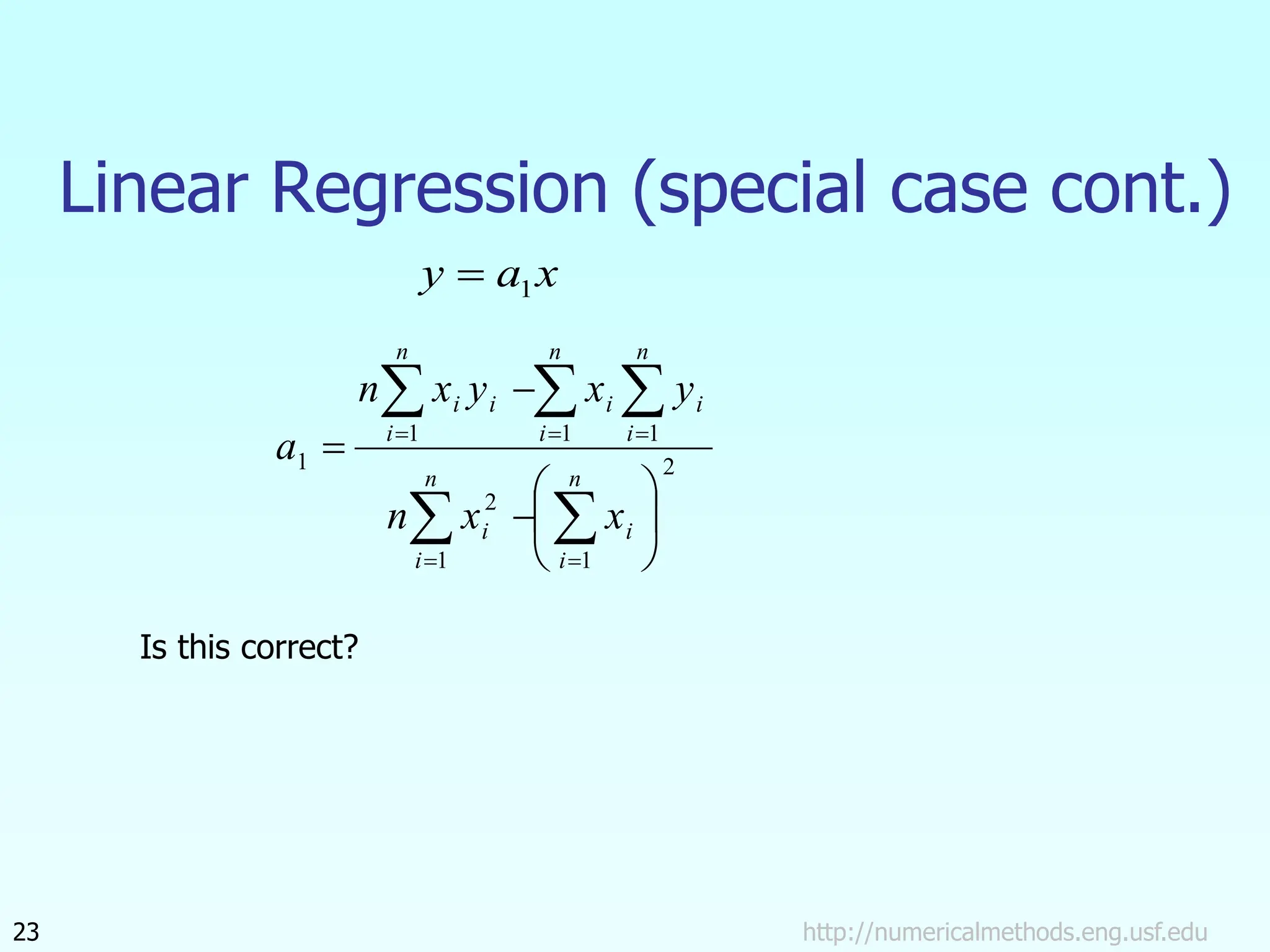 Linear Regression (special case cont.)

$y = a_1 x$

$a_1 = \frac{n\sum_{i=1}^{n} x_i y_i - \sum_{i=1}^{n} x_i \sum_{i=1}^{n} y_i}{n\sum_{i=1}^{n} x_i^2 - \left(\sum_{i=1}^{n} x_i\right)^2}$

Is this correct?

23

http://numericalmethods.eng.usf.edu